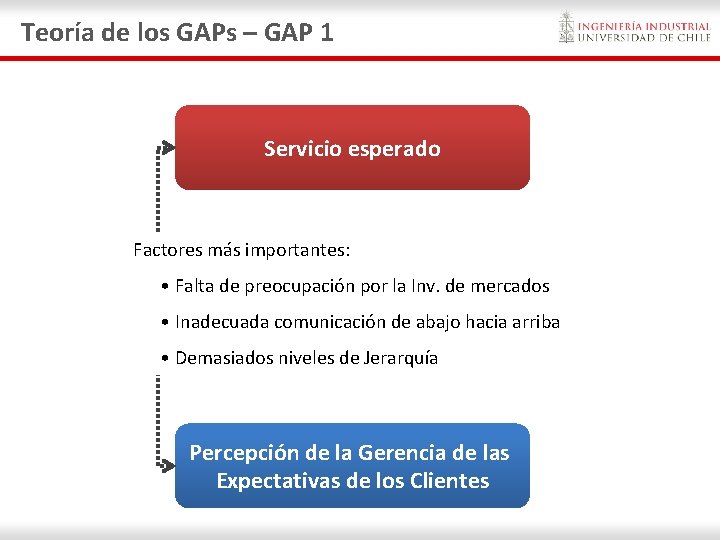 Teoría de los GAPs – GAP 1

INGENIERÍA INDUSTRIAL
UNIVERSIDAD DE CHILE

Servicio esperado

Factores más importantes:

• Falta de preocupación por la Inv. de mercados

• Inadecuada comunicación de abajo hacia arriba

• Demasiados niveles de Jerarquía

Percepción de la Gerencia de las Expectativas de los Clientes